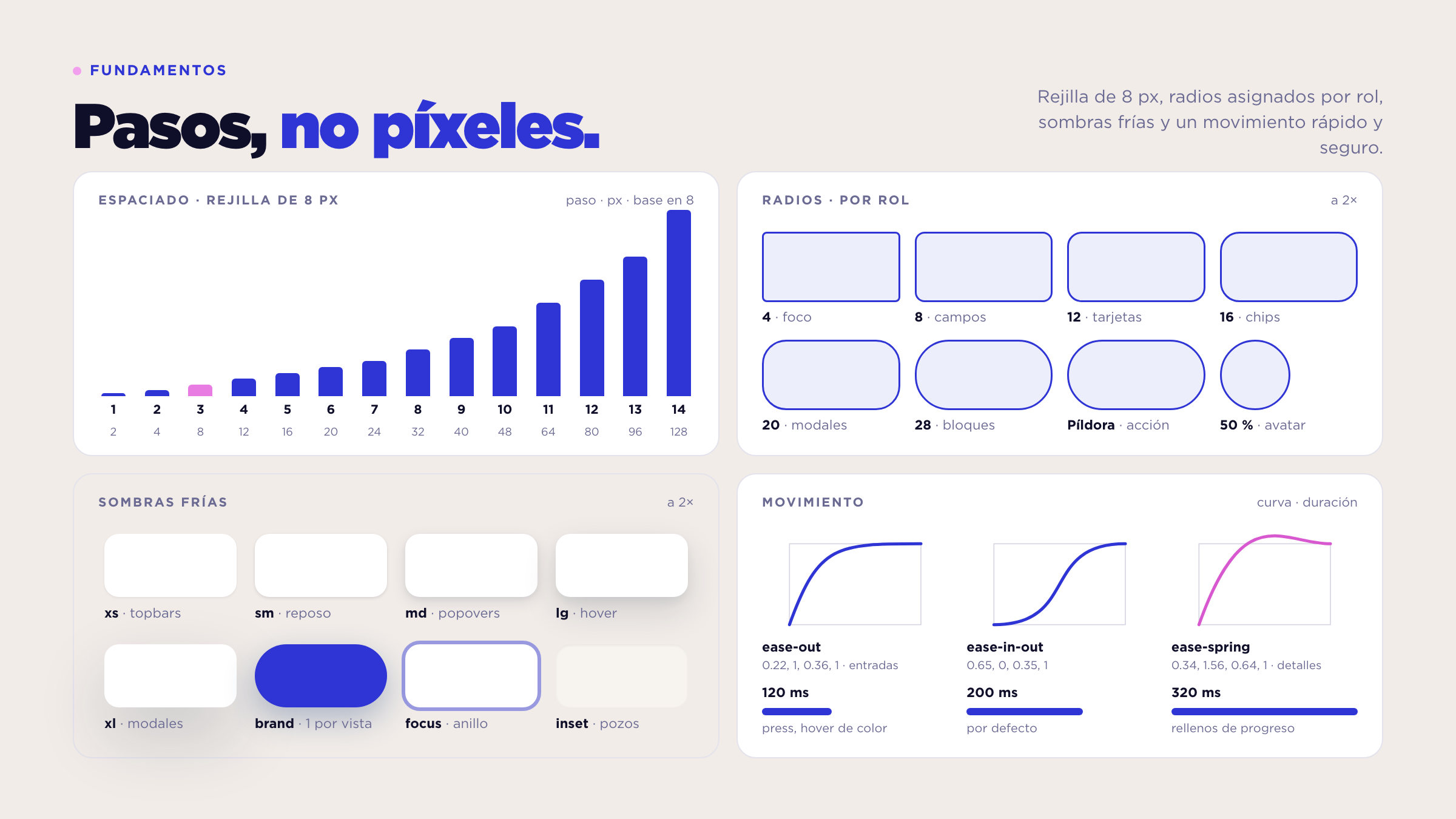 FUNDAMENTOS

Pasos, no píxeles.

Rejilla de 8 px, radios asignados por rol, sombras frías y un movimiento rápido y seguro.

ESPACIADO · REJILLA DE 8 PX

paso · px · base en 8

| 1 | 2 | 3 | 4 | 5 | 6 | 7 | 8 | 9 | 10 | 11 | 12 | 13 | 14 |
|---|---|---|---|---|---|---|---|---|---|---|---|---|---|
| 2 | 4 | 8 | 12 | 16 | 20 | 24 | 32 | 40 | 48 | 64 | 80 | 96 | 128 |

RADIOS · POR ROL

a 2×

4 · foco
8 · campos
12 · tarjetas
16 · chips
20 · modales
28 · bloques
Píldora · acción
50 % · avatar

SOMBRAS FRÍAS

a 2×

xs · topbars
sm · reposo
md · popovers
lg · hover
xl · modales
brand · 1 por vista
focus · anillo
inset · pozos

MOVIMIENTO

curva · duración

ease-out
0.22, 1, 0.36, 1 · entradas
120 ms
press, hover de color

ease-in-out
0.65, 0, 0.35, 1
200 ms
por defecto

ease-spring
0.34, 1.56, 0.64, 1 · detalles
320 ms
rellenos de progreso